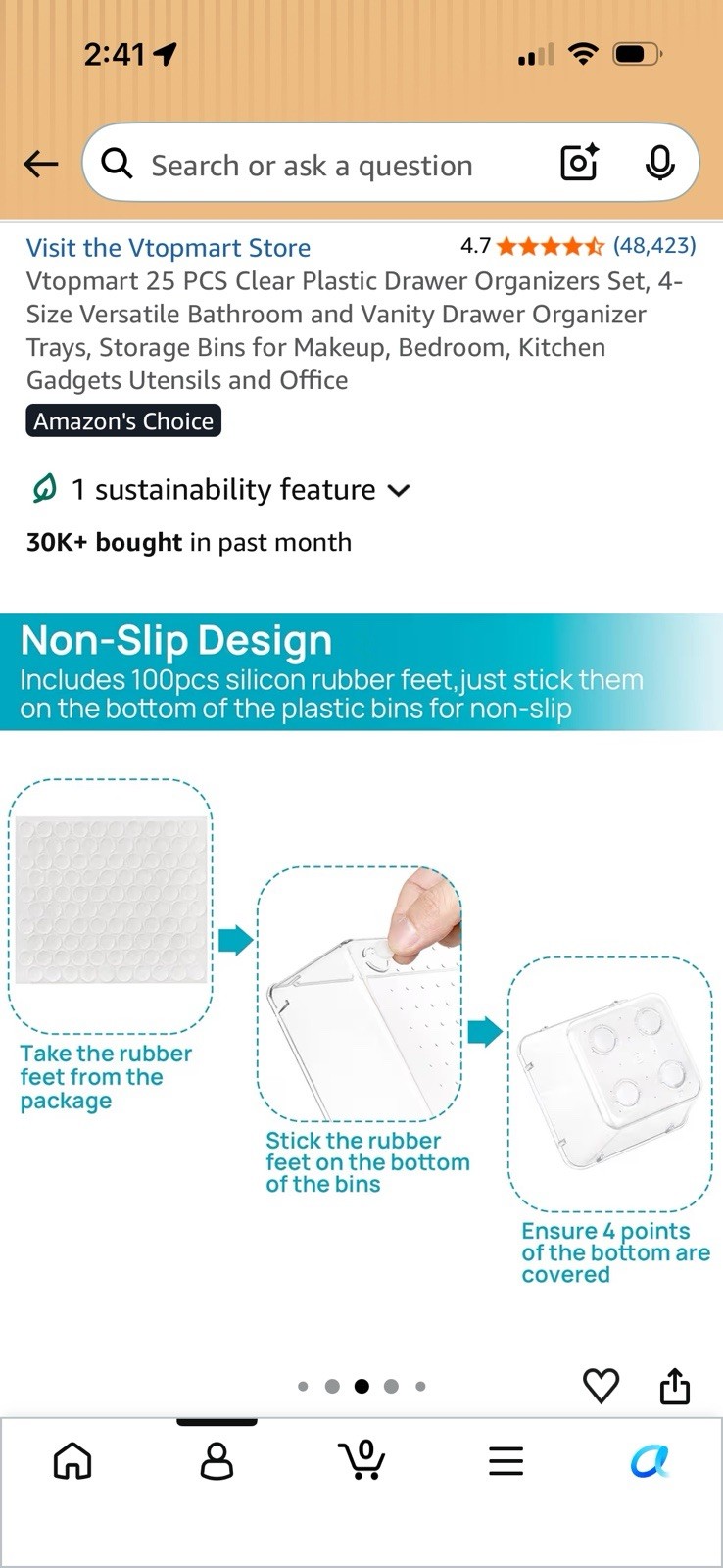 2:41

Search or ask a question

Visit the Vtopmart Store
4.7 (48,423)

Vtopmart 25 PCS Clear Plastic Drawer Organizers Set, 4-Size Versatile Bathroom and Vanity Drawer Organizer Trays, Storage Bins for Makeup, Bedroom, Kitchen Gadgets Utensils and Office

Amazon's Choice

1 sustainability feature

30K+ bought in past month

Non-Slip Design
Includes 100pcs silicon rubber feet,just stick them on the bottom of the plastic bins for non-slip

Take the rubber feet from the package

Stick the rubber feet on the bottom of the bins

Ensure 4 points of the bottom are covered

0